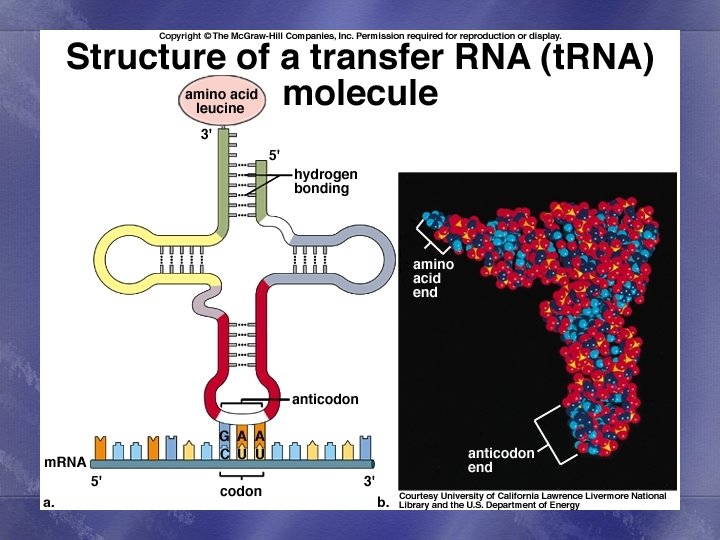 Copyright © The McGraw-Hill Companies, Inc. Permission required for reproduction or display.

Structure of a transfer RNA (tRNA) molecule

amino acid leucine

3'

5'

hydrogen bonding

anticodon

G A A

C U U

mRNA

5'

codon

3'

a.

amino acid end

anticodon end

b.

Courtesy University of California Lawrence Livermore National Library and the U.S. Department of Energy